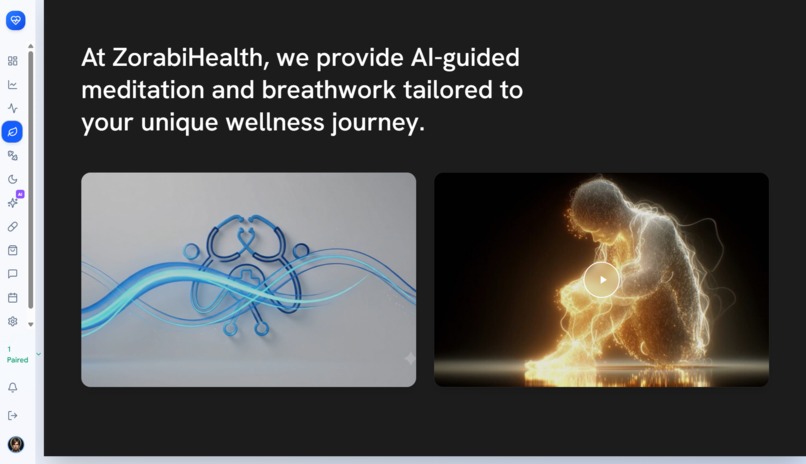 AI

1
Paired

At ZorabiHealth, we provide AI-guided meditation and breathwork tailored to your unique wellness journey.